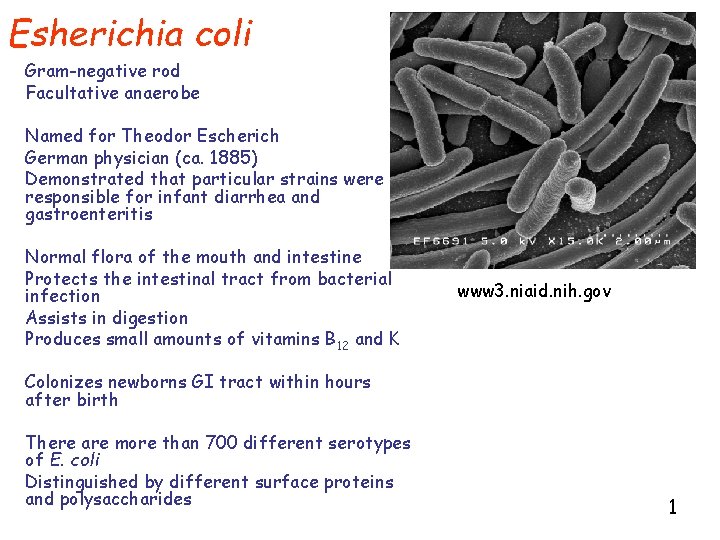 Esherichia coli

Gram-negative rod
Facultative anaerobe

Named for Theodor Escherich
German physician (ca. 1885)
Demonstrated that particular strains were responsible for infant diarrhea and gastroenteritis

Normal flora of the mouth and intestine
Protects the intestinal tract from bacterial infection
Assists in digestion
Produces small amounts of vitamins $B_{12}$ and K

Colonizes newborns GI tract within hours after birth

There are more than 700 different serotypes of E. coli
Distinguished by different surface proteins and polysaccharides

EF6691 5.0 kV X15.0K 2.00µm

www3.niaid.nih.gov

1